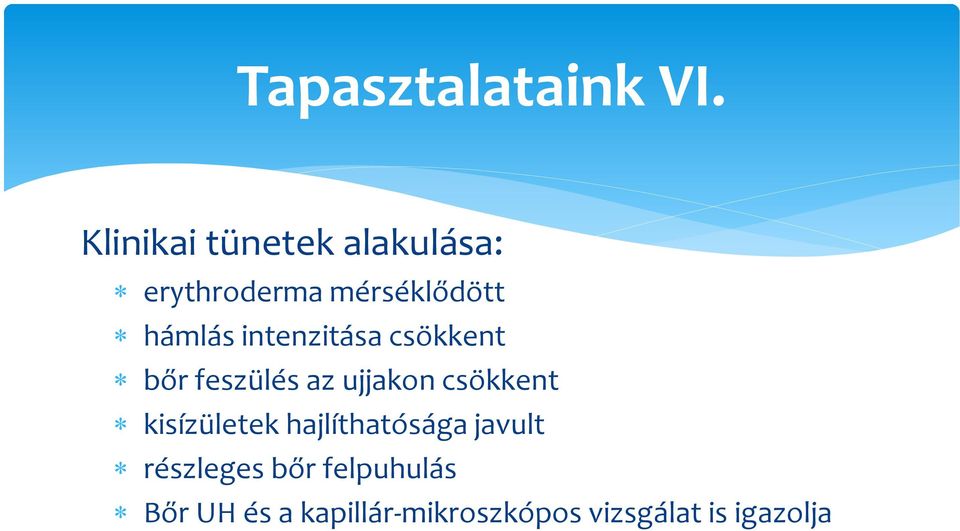 Tapasztalataink VI.

Klinikai tünetek alakulása:

* erythroderma mérséklődött
* hámlás intenzitása csökkent
* bőr feszülés az ujjakon csökkent
* kisízületek hajlíthatósága javult
* részleges bőr felpuhulás
* Bőr UH és a kapillár-mikroszkópos vizsgálat is igazolja